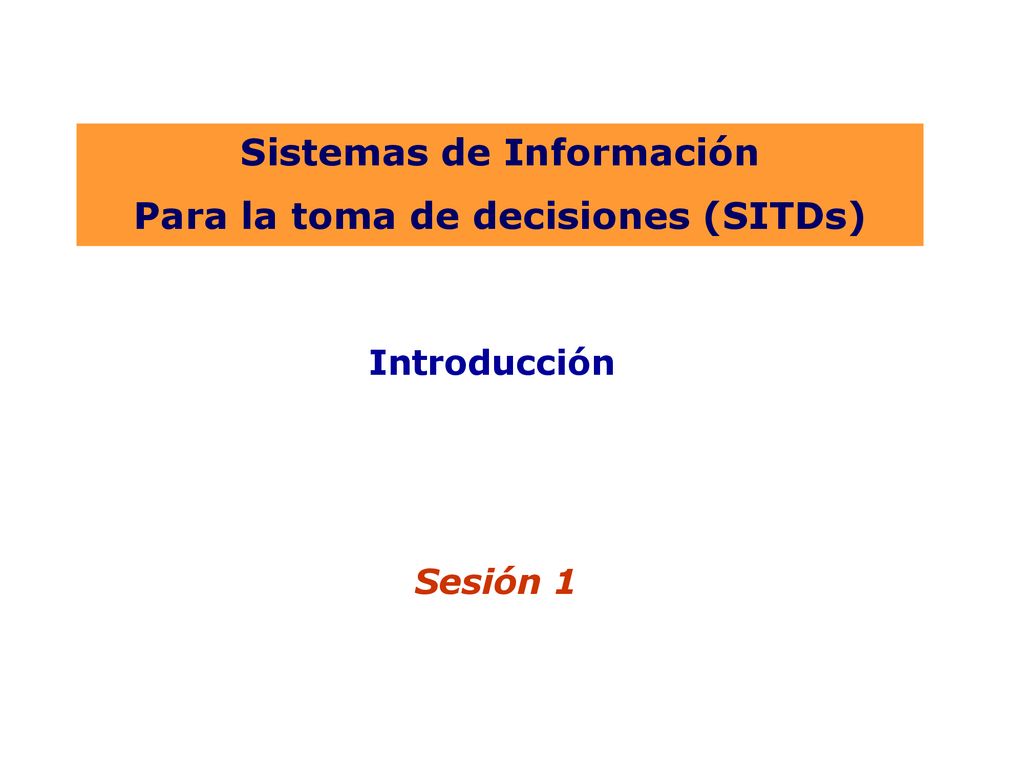 Sistemas de Información
Para la toma de decisiones (SITDs)

Introducción

Sesión 1